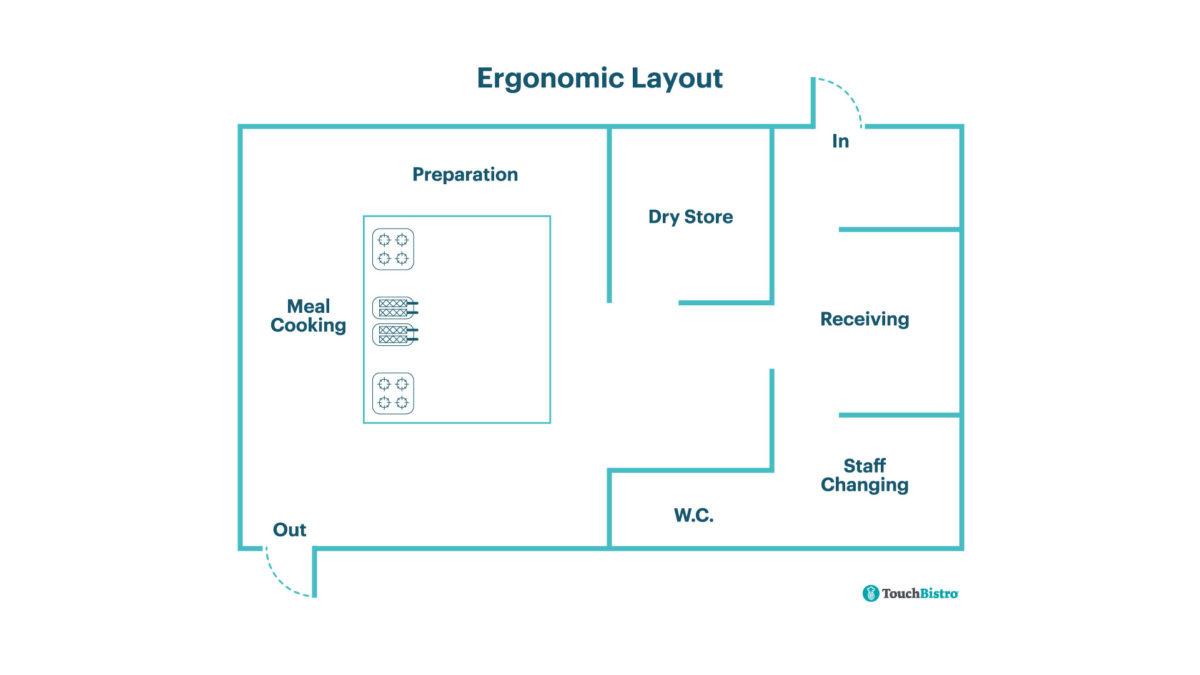 Ergonomic Layout

In

Preparation

Dry Store

Meal Cooking

Receiving

Staff Changing

W.C.

Out

TouchBistro